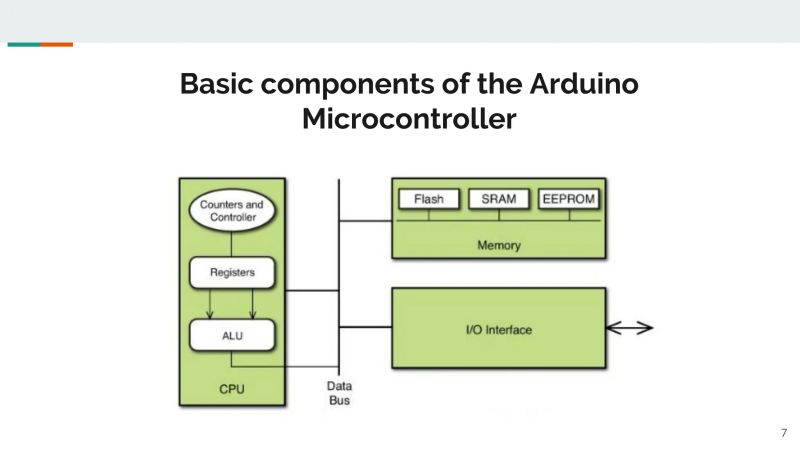 Basic components of the Arduino Microcontroller

Counters and Controller

Registers

ALU

CPU

Data Bus

Flash

SRAM

EEPROM

Memory

I/O Interface

7